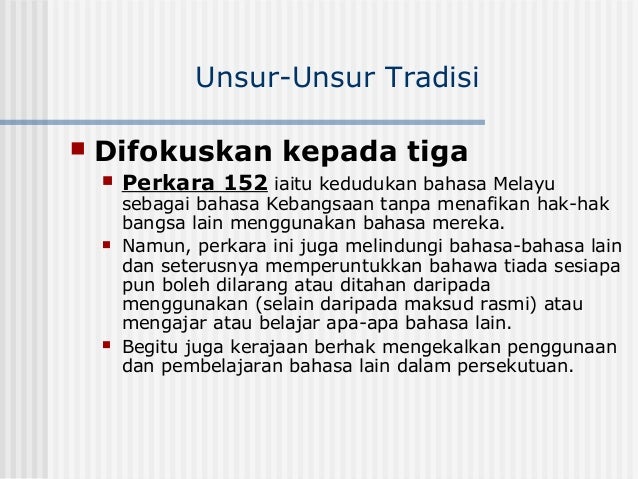 Unsur-Unsur Tradisi

Difokuskan kepada tiga

Perkara 152 iaitu kedudukan bahasa Melayu sebagai bahasa Kebangsaan tanpa menafikan hak-hak bangsa lain menggunakan bahasa mereka.

Namun, perkara ini juga melindungi bahasa-bahasa lain dan seterusnya memperuntukkan bahawa tiada sesiapa pun boleh dilarang atau ditahan daripada menggunakan (selain daripada maksud rasmi) atau mengajar atau belajar apa-apa bahasa lain.

Begitu juga kerajaan berhak mengekalkan penggunaan dan pembelajaran bahasa lain dalam persekutuan.